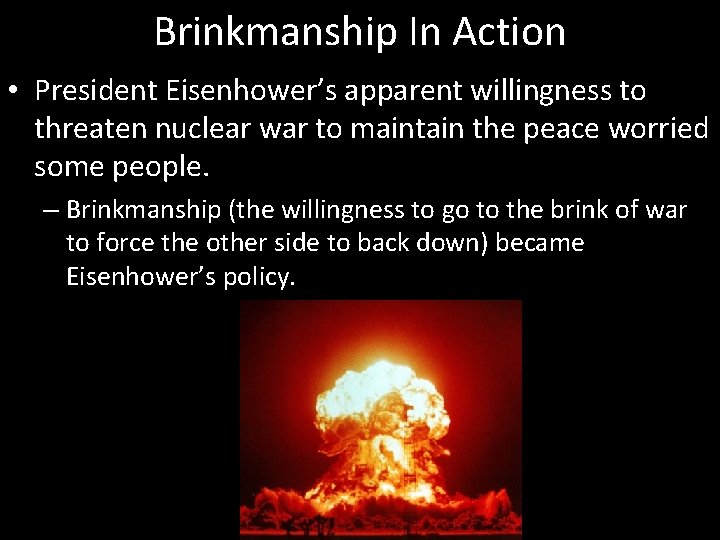 Brinkmanship In Action

• President Eisenhower's apparent willingness to threaten nuclear war to maintain the peace worried some people.

– Brinkmanship (the willingness to go to the brink of war to force the other side to back down) became Eisenhower's policy.